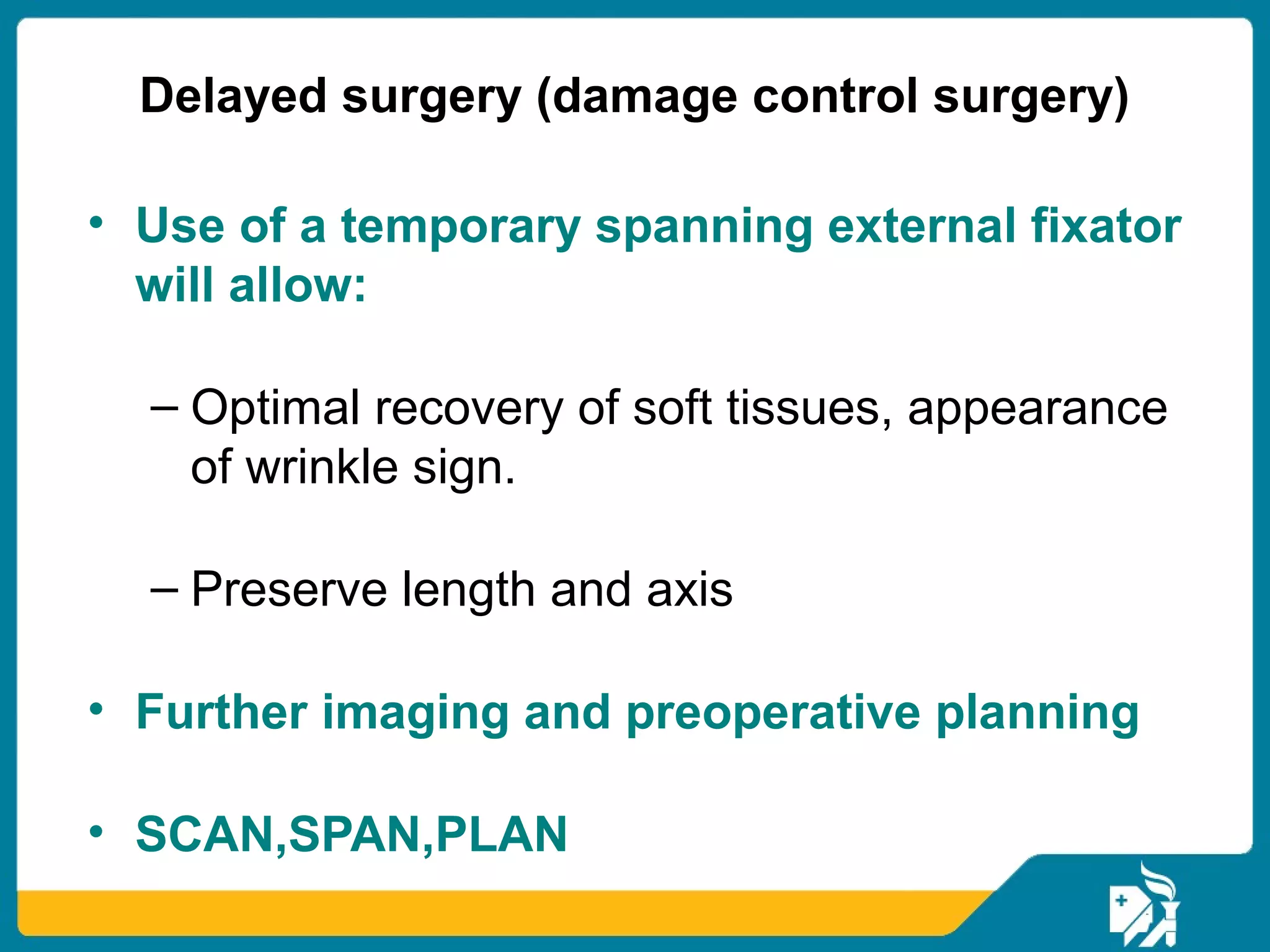 Delayed surgery (damage control surgery)

• Use of a temporary spanning external fixator will allow:

– Optimal recovery of soft tissues, appearance of wrinkle sign.

– Preserve length and axis

• Further imaging and preoperative planning

• SCAN,SPAN,PLAN